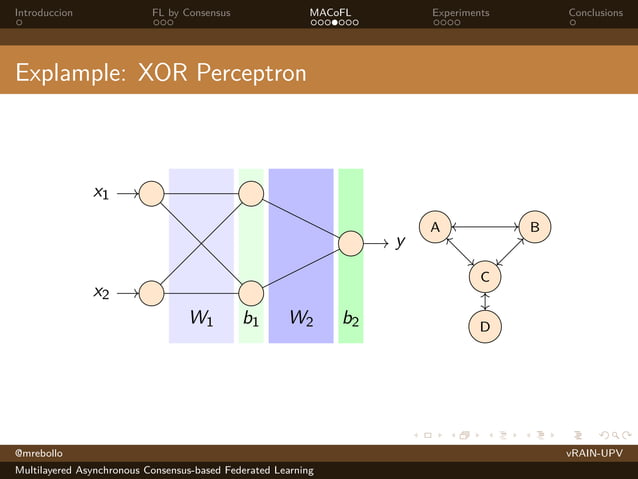 Introduccion FL by Consensus MACoFL Experiments Conclusions

Explample: XOR Perceptron

$x_1$
$x_2$
$W_1$ $b_1$ $W_2$ $b_2$
$y$

A B C D

@mrebollo vRAIN-UPV

Multilayered Asynchronous Consensus-based Federated Learning